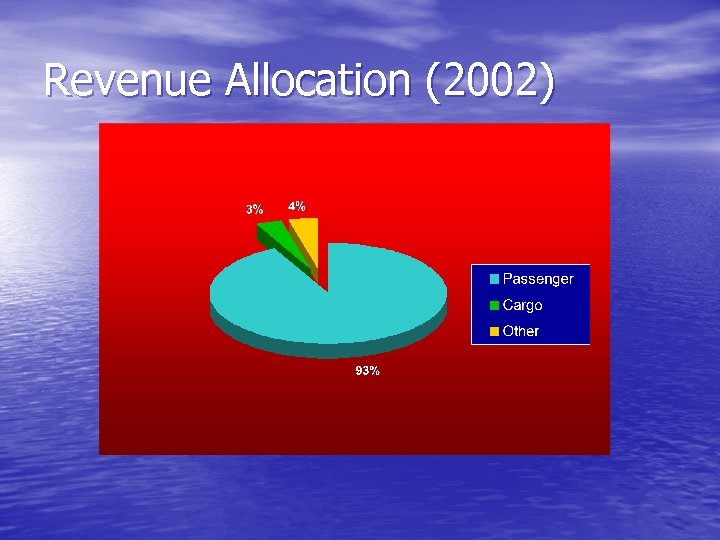 Revenue Allocation (2002)

3%
4%
93%

Passenger
Cargo
Other